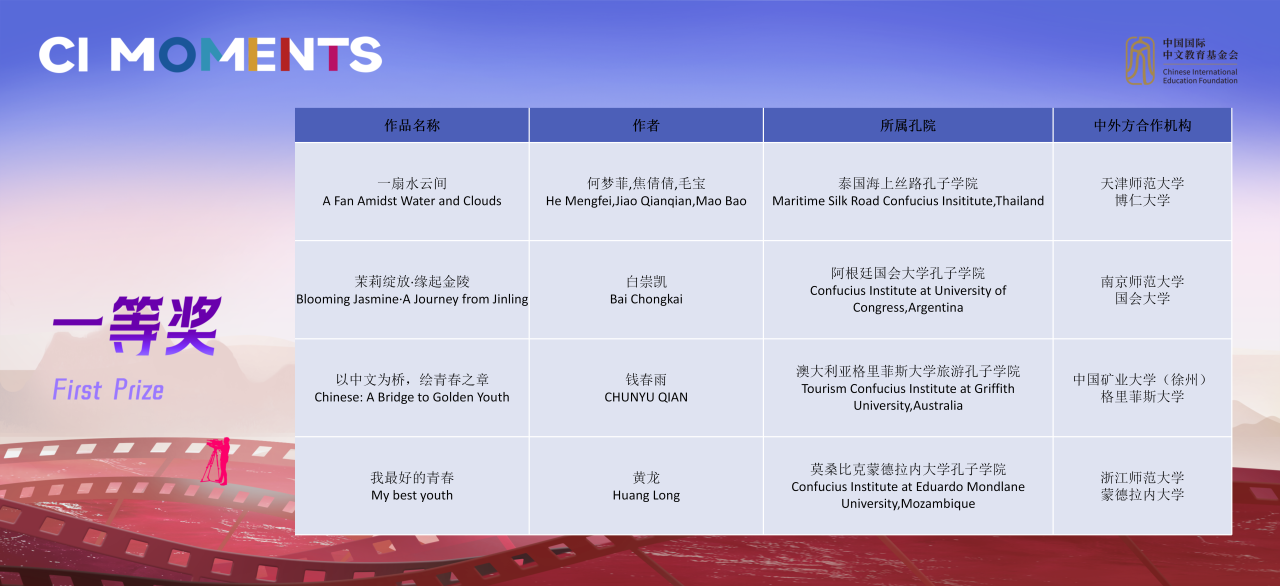 CI MOMENTS

中国国际中文教育基金会
Chinese International Education Foundation

一等奖
First Prize

| 作品名称 | 作者 | 所属孔院 | 中外方合作机构 |
|---|---|---|---|
| 一扇水云间 A Fan Amidst Water and Clouds | 何梦菲,焦倩倩,毛宝 He Mengfei,Jiao Qianqian,Mao Bao | 泰国海上丝路孔子学院 Maritime Silk Road Confucius Insititute,Thailand | 天津师范大学 博仁大学 |
| 茉莉绽放·缘起金陵 Blooming Jasmine·A Journey from Jinling | 白崇凯 Bai Chongkai | 阿根廷国会大学孔子学院 Confucius Institute at University of Congress,Argentina | 南京师范大学 国会大学 |
| 以中文为桥，绘青春之章 Chinese: A Bridge to Golden Youth | 钱春雨 CHUNYU QIAN | 澳大利亚格里菲斯大学旅游孔子学院 Tourism Confucius Institute at Griffith University,Australia | 中国矿业大学（徐州） 格里菲斯大学 |
| 我最好的青春 My best youth | 黄龙 Huang Long | 莫桑比克蒙德拉内大学孔子学院 Confucius Institute at Eduardo Mondlane University,Mozambique | 浙江师范大学 蒙德拉内大学 |